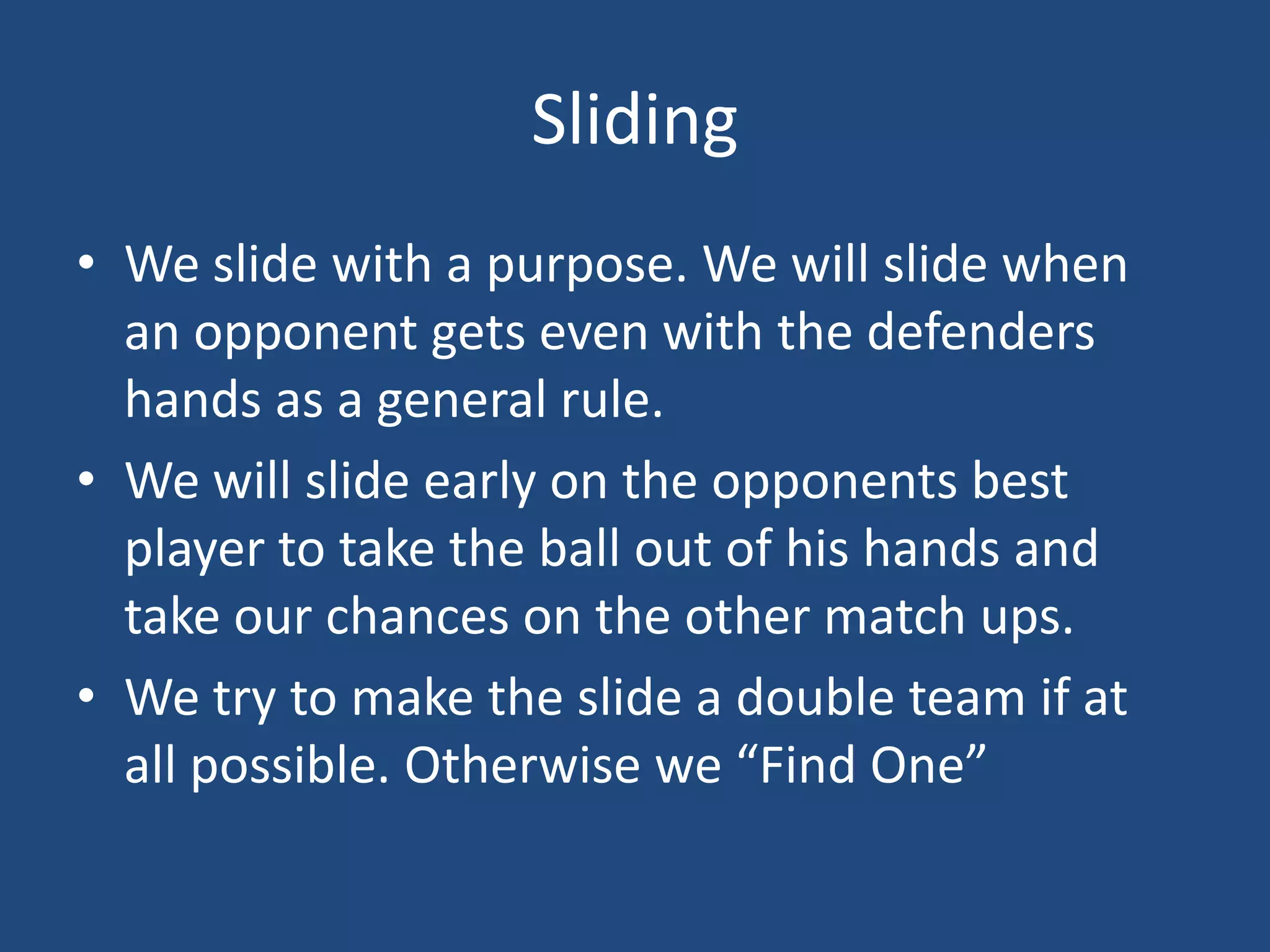 Sliding

• We slide with a purpose. We will slide when an opponent gets even with the defenders hands as a general rule.
• We will slide early on the opponents best player to take the ball out of his hands and take our chances on the other match ups.
• We try to make the slide a double team if at all possible. Otherwise we “Find One”